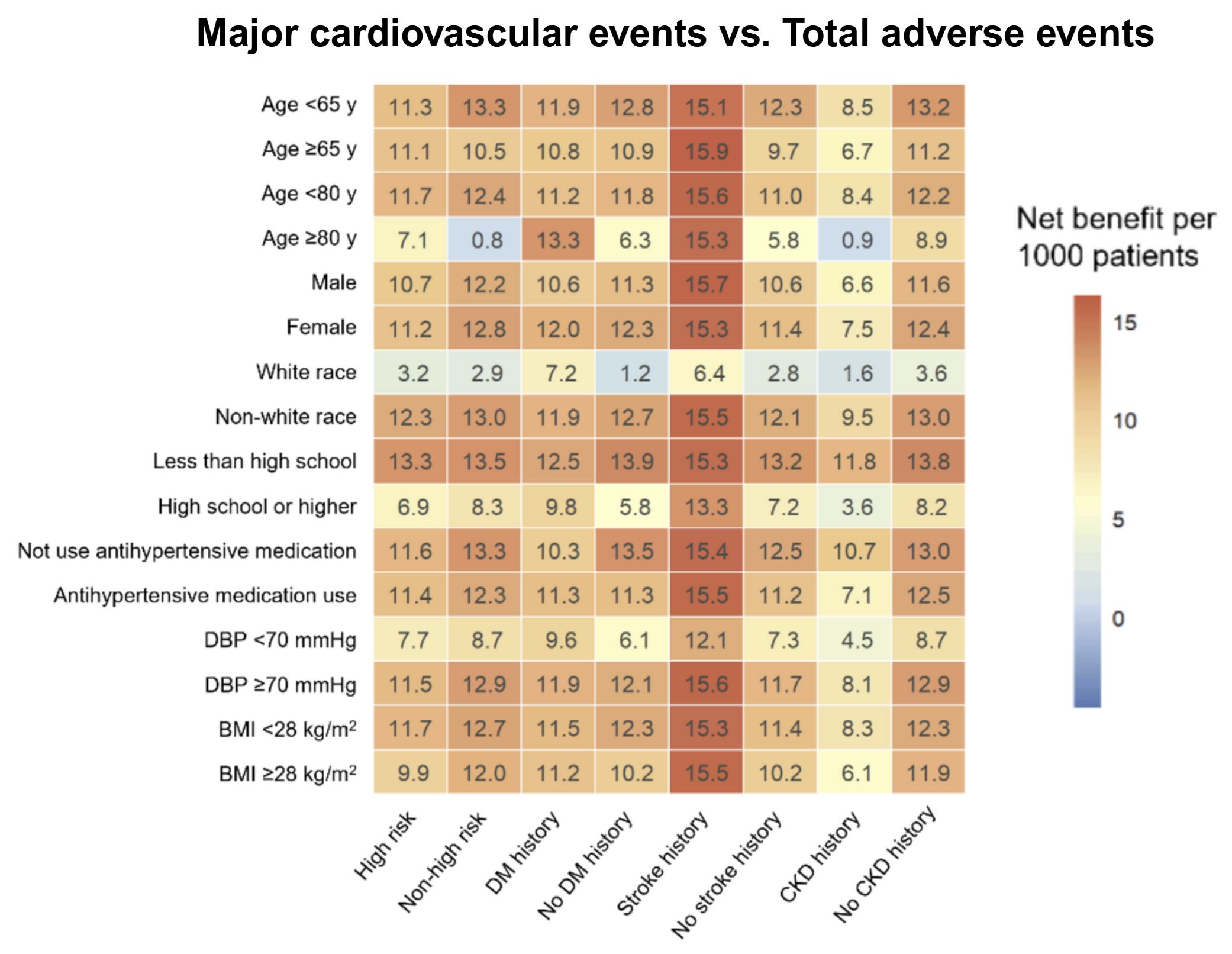 Major cardiovascular events vs. Total adverse events

| | High risk | Non-high risk | DM history | No DM history | Stroke history | No stroke history | CKD history | No CKD history |
|---|---|---|---|---|---|---|---|---|
| Age <65 y | 11.3 | 13.3 | 11.9 | 12.8 | 15.1 | 12.3 | 8.5 | 13.2 |
| Age ≥65 y | 11.1 | 10.5 | 10.8 | 10.9 | 15.9 | 9.7 | 6.7 | 11.2 |
| Age <80 y | 11.7 | 12.4 | 11.2 | 11.8 | 15.6 | 11.0 | 8.4 | 12.2 |
| Age ≥80 y | 7.1 | 0.8 | 13.3 | 6.3 | 15.3 | 5.8 | 0.9 | 8.9 |
| Male | 10.7 | 12.2 | 10.6 | 11.3 | 15.7 | 10.6 | 6.6 | 11.6 |
| Female | 11.2 | 12.8 | 12.0 | 12.3 | 15.3 | 11.4 | 7.5 | 12.4 |
| White race | 3.2 | 2.9 | 7.2 | 1.2 | 6.4 | 2.8 | 1.6 | 3.6 |
| Non-white race | 12.3 | 13.0 | 11.9 | 12.7 | 15.5 | 12.1 | 9.5 | 13.0 |
| Less than high school | 13.3 | 13.5 | 12.5 | 13.9 | 15.3 | 13.2 | 11.8 | 13.8 |
| High school or higher | 6.9 | 8.3 | 9.8 | 5.8 | 13.3 | 7.2 | 3.6 | 8.2 |
| Not use antihypertensive medication | 11.6 | 13.3 | 10.3 | 13.5 | 15.4 | 12.5 | 10.7 | 13.0 |
| Antihypertensive medication use | 11.4 | 12.3 | 11.3 | 11.3 | 15.5 | 11.2 | 7.1 | 12.5 |
| DBP <70 mmHg | 7.7 | 8.7 | 9.6 | 6.1 | 12.1 | 7.3 | 4.5 | 8.7 |
| DBP ≥70 mmHg | 11.5 | 12.9 | 11.9 | 12.1 | 15.6 | 11.7 | 8.1 | 12.9 |
| BMI <28 kg/m$^2$ | 11.7 | 12.7 | 11.5 | 12.3 | 15.3 | 11.4 | 8.3 | 12.3 |
| BMI ≥28 kg/m$^2$ | 9.9 | 12.0 | 11.2 | 10.2 | 15.5 | 10.2 | 6.1 | 11.9 |

Net benefit per 1000 patients

15
10
5
0